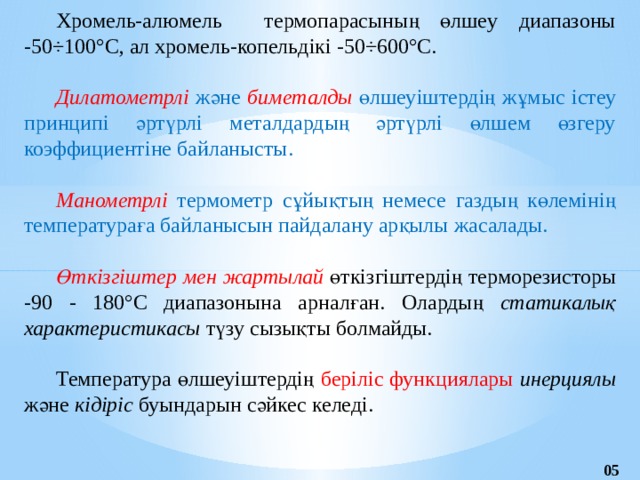 Хромель-алюмель термопарасының өлшеу диапазоны -50÷100°С, ал хромель-копельдікі -50÷600°С.

Дилатометрлі және биметалды өлшеуіштердің жұмыс істеу принципі әртүрлі металдардың әртүрлі өлшем өзгеру коэффициентіне байланысты.

Манометрлі термометр сұйықтың немесе газдың көлемінің температураға байланысын пайдалану арқылы жасалады.

Өткізгіштер мен жартылай өткізгіштердің терморезисторы -90 - 180°С диапазонына арналған. Олардың статикалық характеристикасы түзу сызықты болмайды.

Температура өлшеуіштердің беріліс функциялары инерциялы және кідіріс буындарын сәйкес келеді.

05